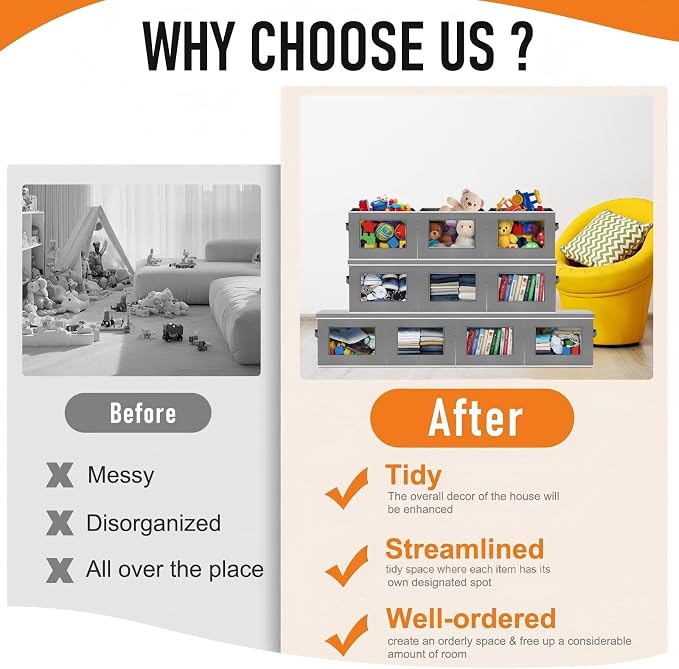 WHY CHOOSE US ?

Before

Messy

Disorganized

All over the place

After

Tidy
The overall decor of the house will be enhanced

Streamlined
tidy space where each item has its own designated spot

Well-ordered
create an orderly space & free up a considerable amount of room